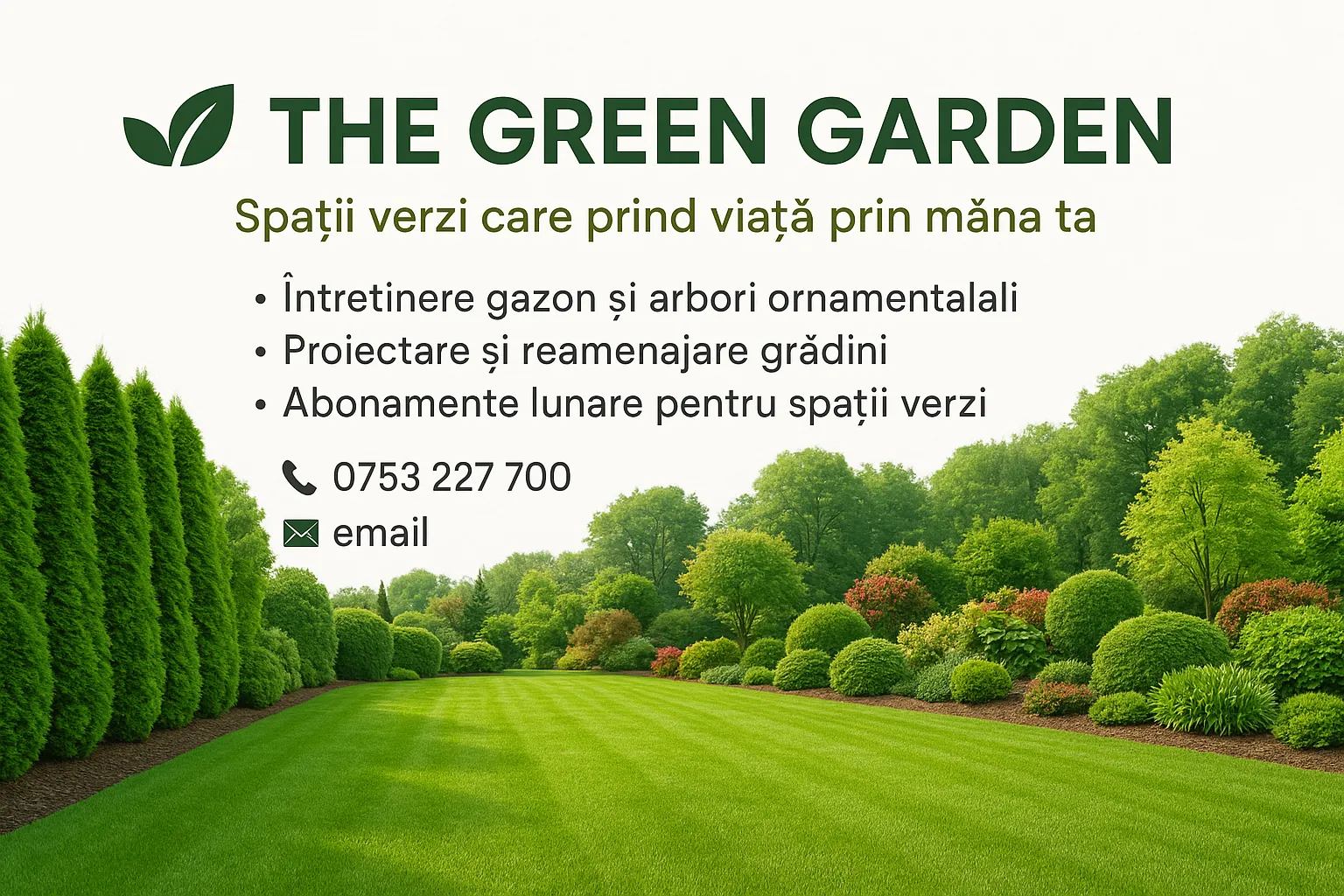 THE GREEN GARDEN

Spații verzi care prind viață prin măna ta

• Întretinere gazon și arbori ornamentalali
• Proiectare și reamenajare grădini
• Abonamente lunare pentru spații verzi

0753 227 700
email